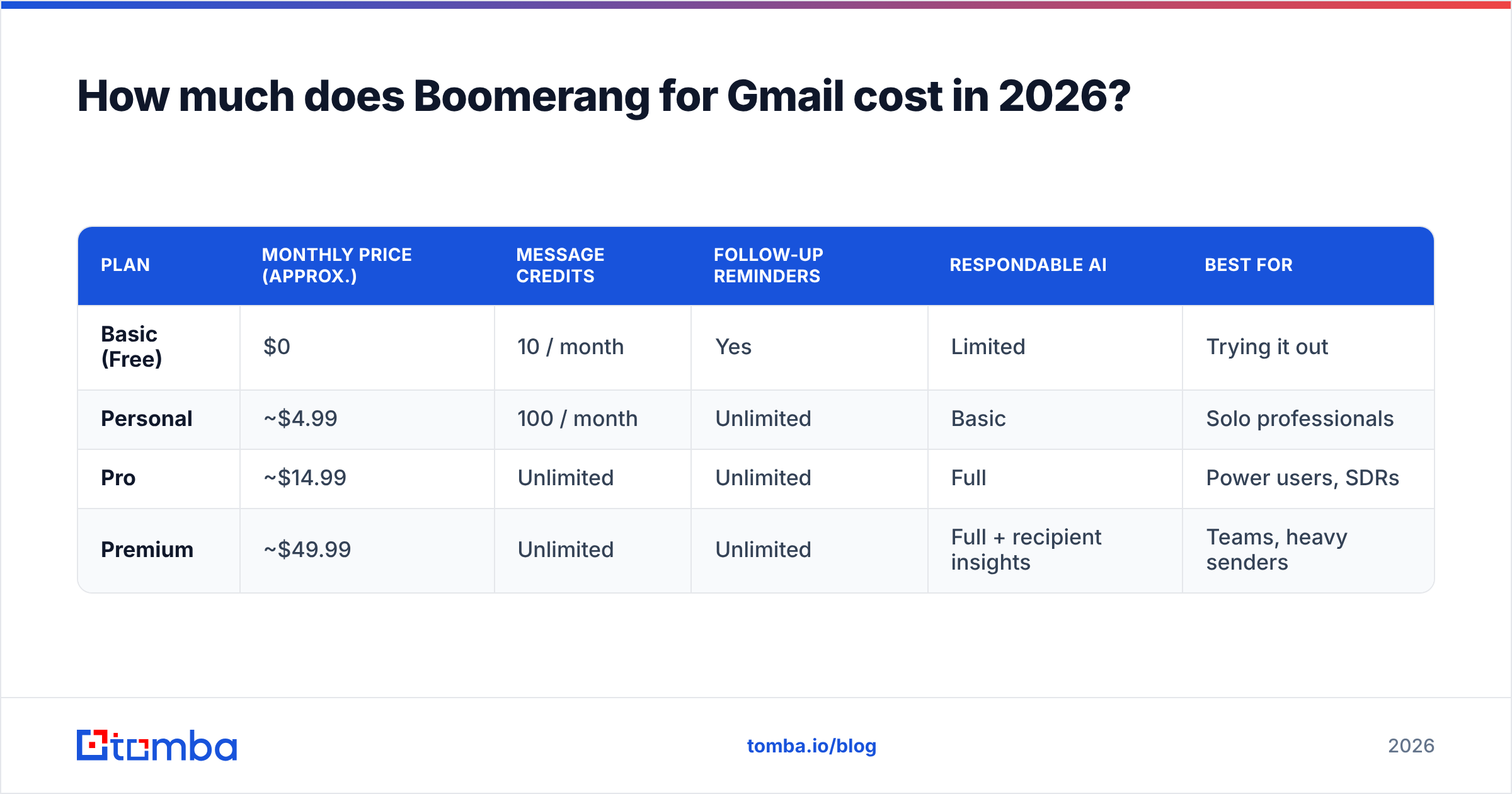 How much does Boomerang for Gmail cost in 2026?

| PLAN | MONTHLY PRICE (APPROX.) | MESSAGE CREDITS | FOLLOW-UP REMINDERS | RESPONDABLE AI | BEST FOR |
|---|---|---|---|---|---|
| Basic (Free) | \$0 | 10 / month | Yes | Limited | Trying it out |
| Personal | ~\$4.99 | 100 / month | Unlimited | Basic | Solo professionals |
| Pro | ~\$14.99 | Unlimited | Unlimited | Full | Power users, SDRs |
| Premium | ~\$49.99 | Unlimited | Unlimited | Full + recipient insights | Teams, heavy senders |

tomba

tomba.io/blog

2026